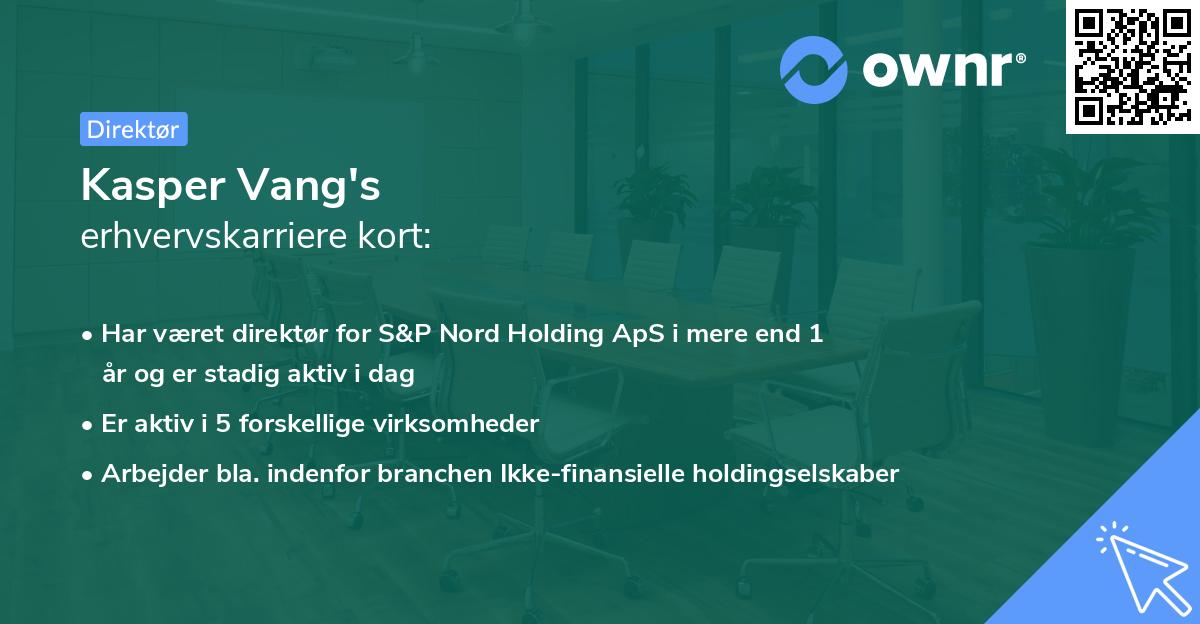 ownr®

Direktør

Kasper Vang's
erhvervskarriere kort:

• Har været direktør for S&P Nord Holding ApS i mere end 1 år og er stadig aktiv i dag
• Er aktiv i 5 forskellige virksomheder
• Arbejder bla. indenfor branchen Ikke-finansielle holdingselskaber